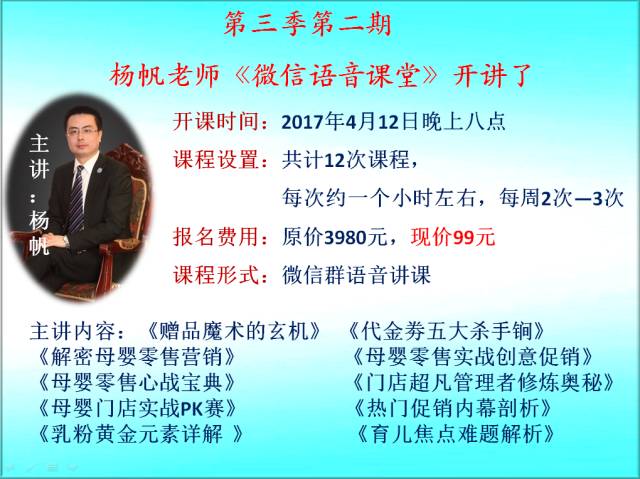 第三季第二期

杨帆老师《微信语音课堂》开讲了

主讲：杨帆

开课时间：2017年4月12日晚上八点

课程设置：共计12次课程，
每次约一个小时左右，每周2次—3次

报名费用：原价3980元，现价99元

课程形式：微信群语音讲课

主讲内容：《赠品魔术的玄机》 《代金券五大杀手锏》
《解密母婴零售营销》 《母婴零售实战创意促销》
《母婴零售心战宝典》 《门店超凡管理者修炼奥秘》
《母婴门店实战PK赛》 《热门促销内幕剖析》
《乳粉黄金元素详解 》 《育儿焦点难题解析》